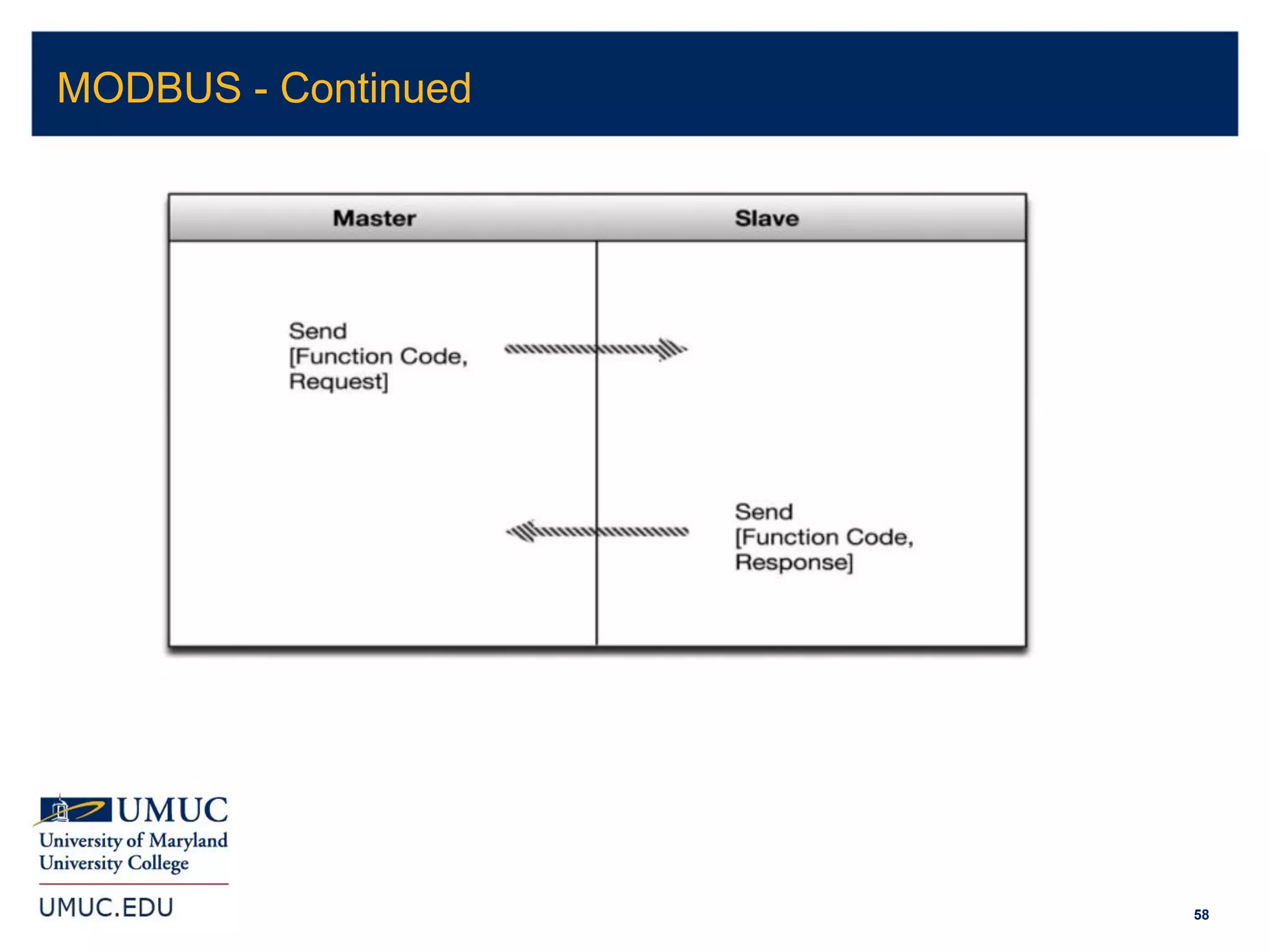 MODBUS - Continued

Master

Slave

Send
[Function Code,
Request]

Send
[Function Code,
Response]

UMUC
University of Maryland
University College

UMUC.EDU

58